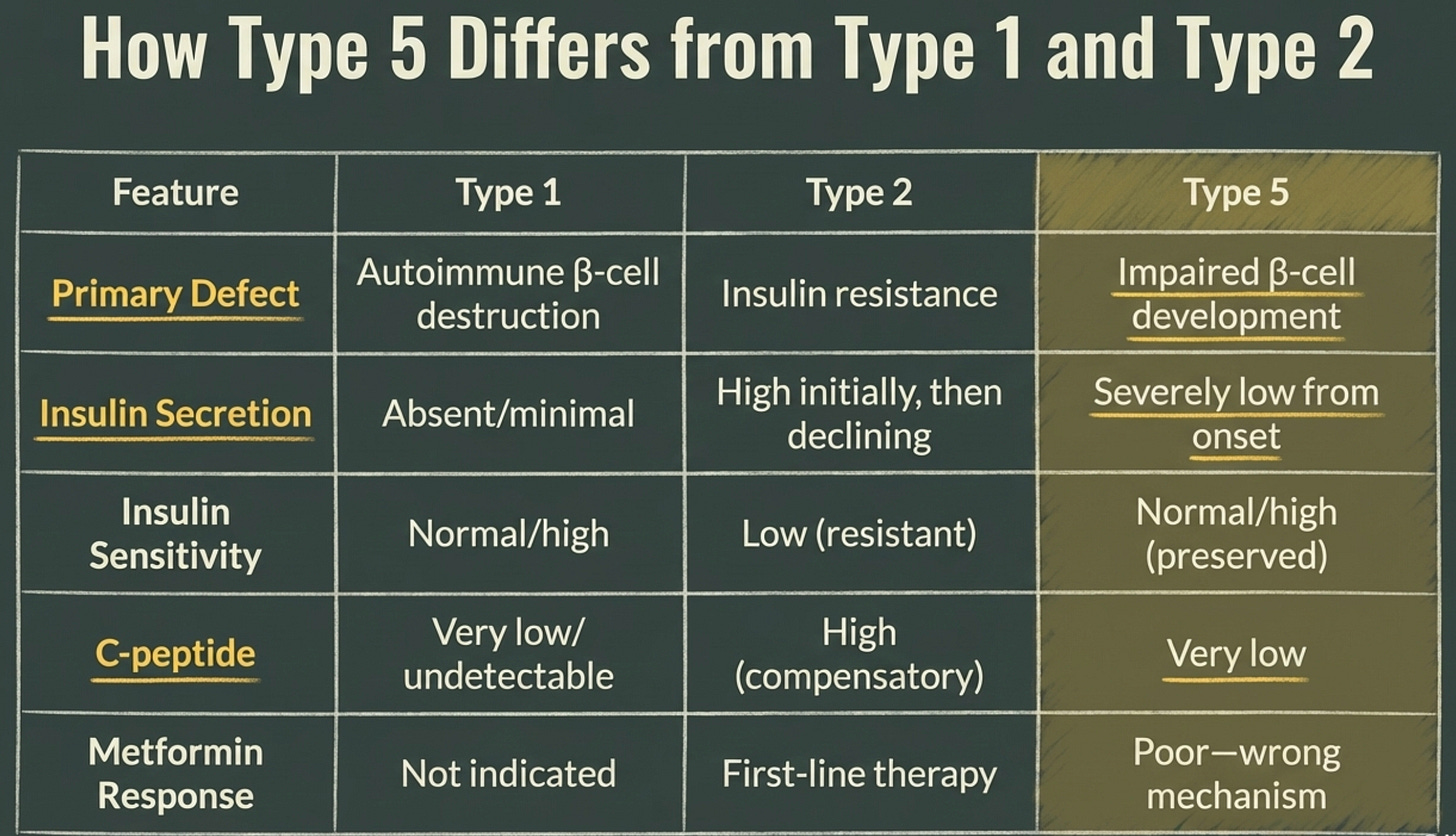 How Type 5 Differs from Type 1 and Type 2

| Feature | Type 1 | Type 2 | Type 5 |
|---|---|---|---|
| Primary Defect | Autoimmune β-cell destruction | Insulin resistance | Impaired β-cell development |
| Insulin Secretion | Absent/minimal | High initially, then declining | Severely low from onset |
| Insulin Sensitivity | Normal/high | Low (resistant) | Normal/high (preserved) |
| C-peptide | Very low/ undetectable | High (compensatory) | Very low |
| Metformin Response | Not indicated | First-line therapy | Poor—wrong mechanism |